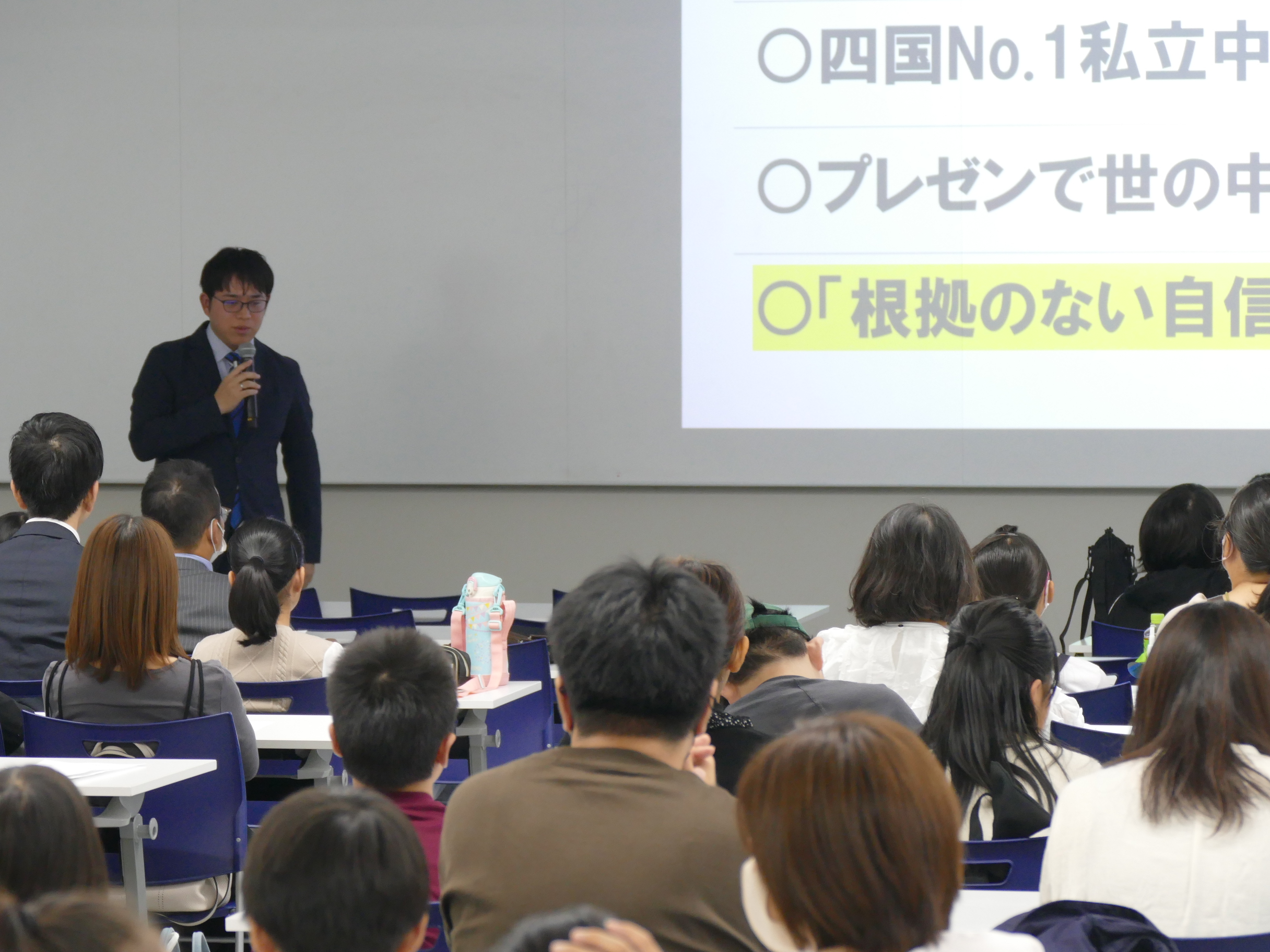 ○四国No.1私立中

○プレゼンで世の中

○「根拠のない自信